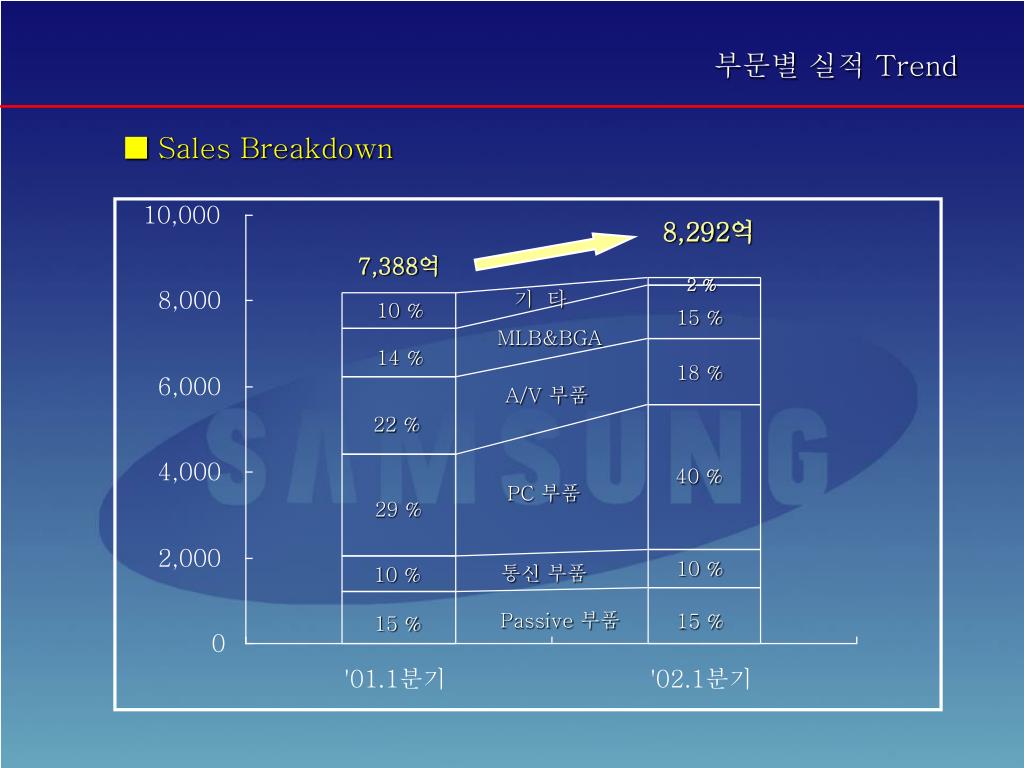 부문별 실적 Trend

■ Sales Breakdown

10,000
8,000
6,000
4,000
2,000
0

7,388억
8,292억

10 %
14 %
22 %
29 %
10 %
15 %

기 타
MLB&BGA
A/V 부품
PC 부품
통신 부품
Passive 부품

2 %
15 %
18 %
40 %
10 %
15 %

'01.1분기
'02.1분기

SAMSUNG